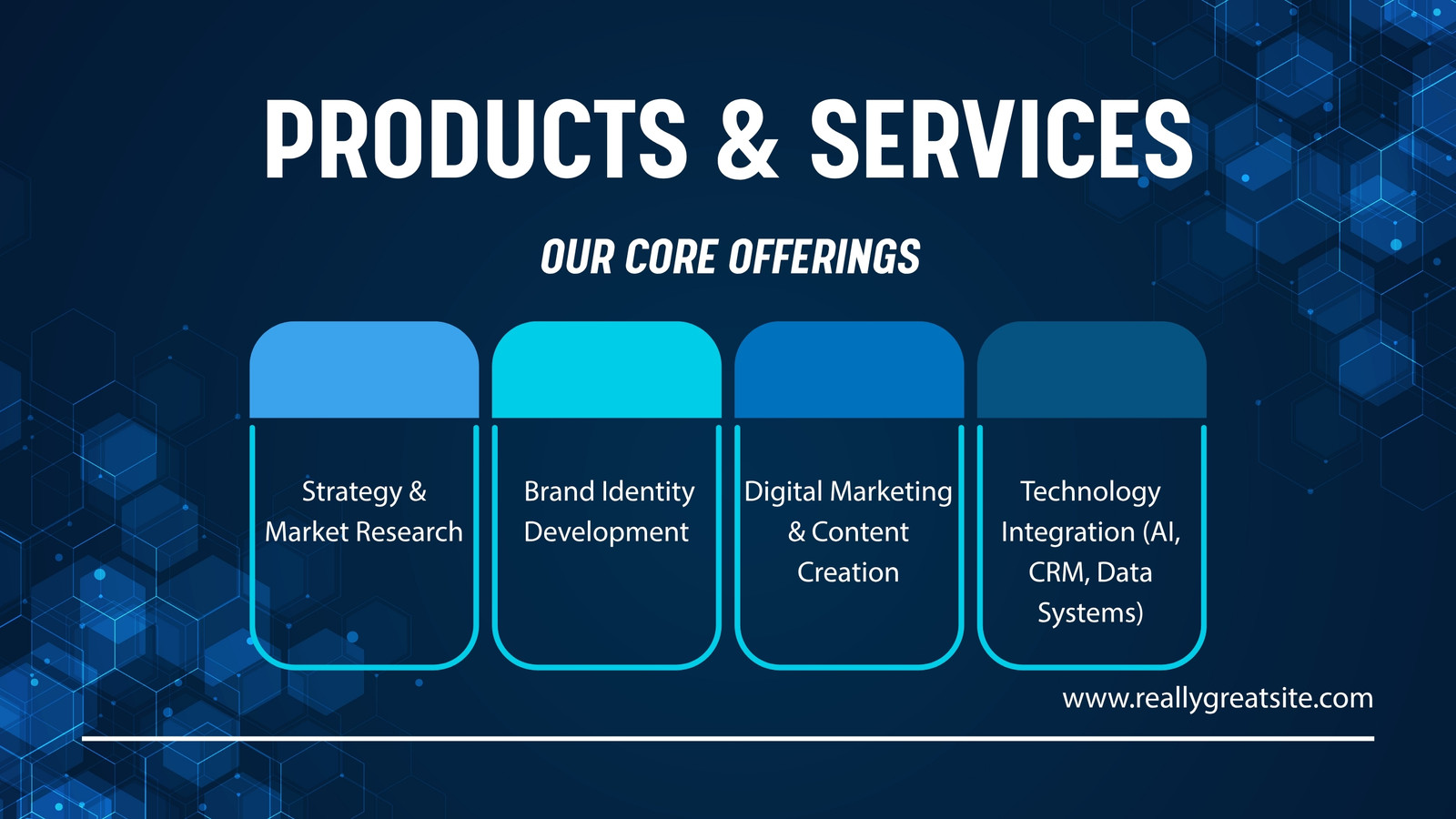 PRODUCTS & SERVICES

OUR CORE OFFERINGS

Strategy & Market Research

Brand Identity Development

Digital Marketing & Content Creation

Technology Integration (AI, CRM, Data Systems)

www.reallygreatsite.com